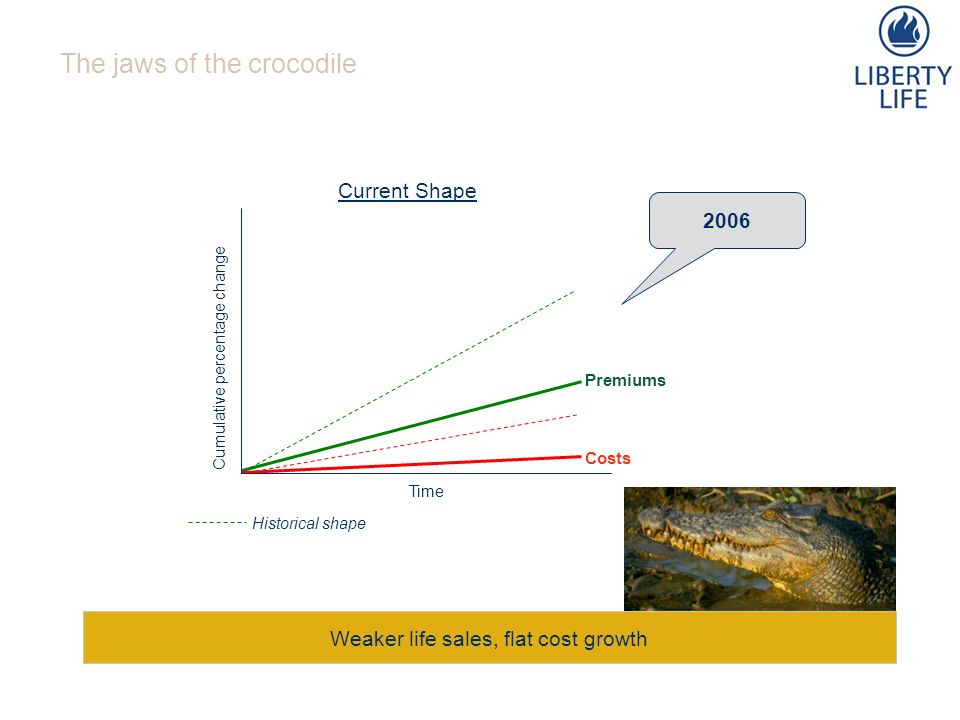 The jaws of the crocodile

LIBERTY LIFE

Current Shape

2006

Cumulative percentage change

Premiums

Costs

Time

Historical shape

Weaker life sales, flat cost growth